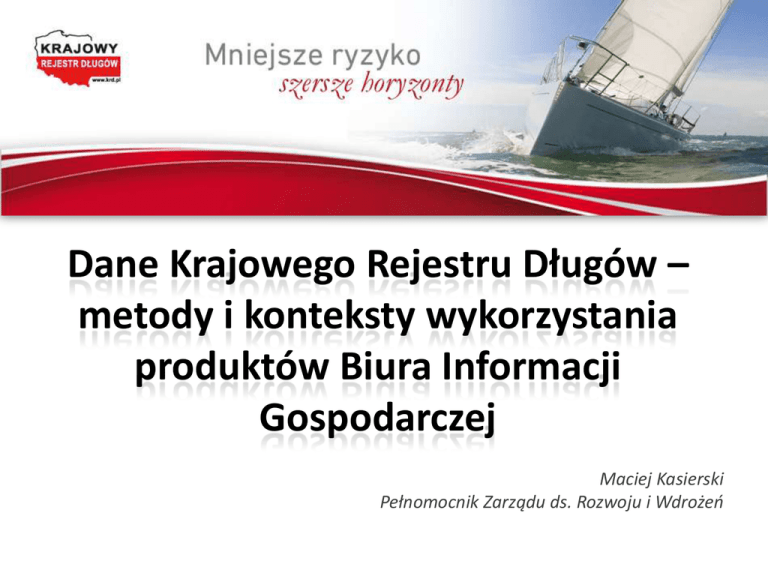 KRAJOWY
REJESTR DŁUGÓW
www.krd.pl

Mniejsze ryzyko
szersze horyzonty

Dane Krajowego Rejestru Długów – metody i konteksty wykorzystania produktów Biura Informacji Gospodarczej

Maciej Kasierski
Pełnomocnik Zarządu ds. Rozwoju i Wdrożeń